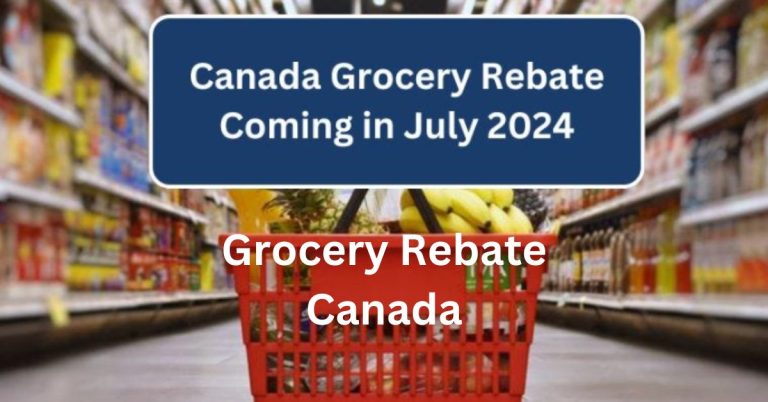 Canada Grocery Rebate Coming in July 2024

Grocery Rebate Canada